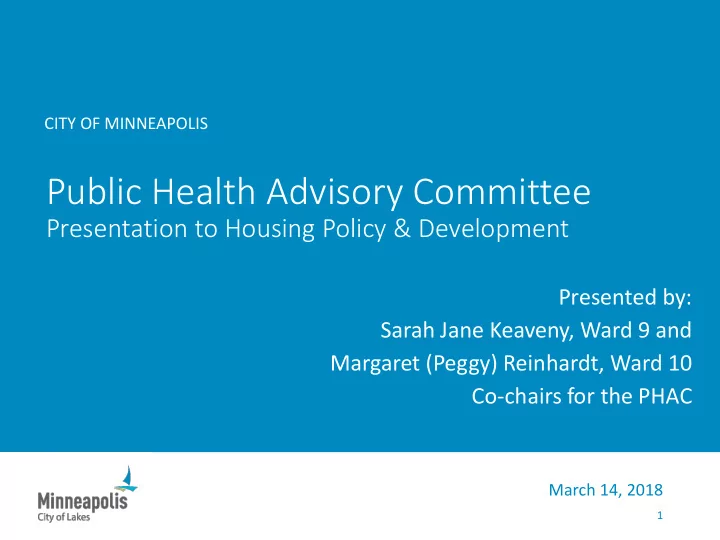 CITY OF MINNEAPOLIS

Public Health Advisory Committee
Presentation to Housing Policy & Development

Presented by:
Sarah Jane Keaveny, Ward 9 and
Margaret (Peggy) Reinhardt, Ward 10
Co-chairs for the PHAC

Minneapolis
City of Lakes

March 14, 2018

1